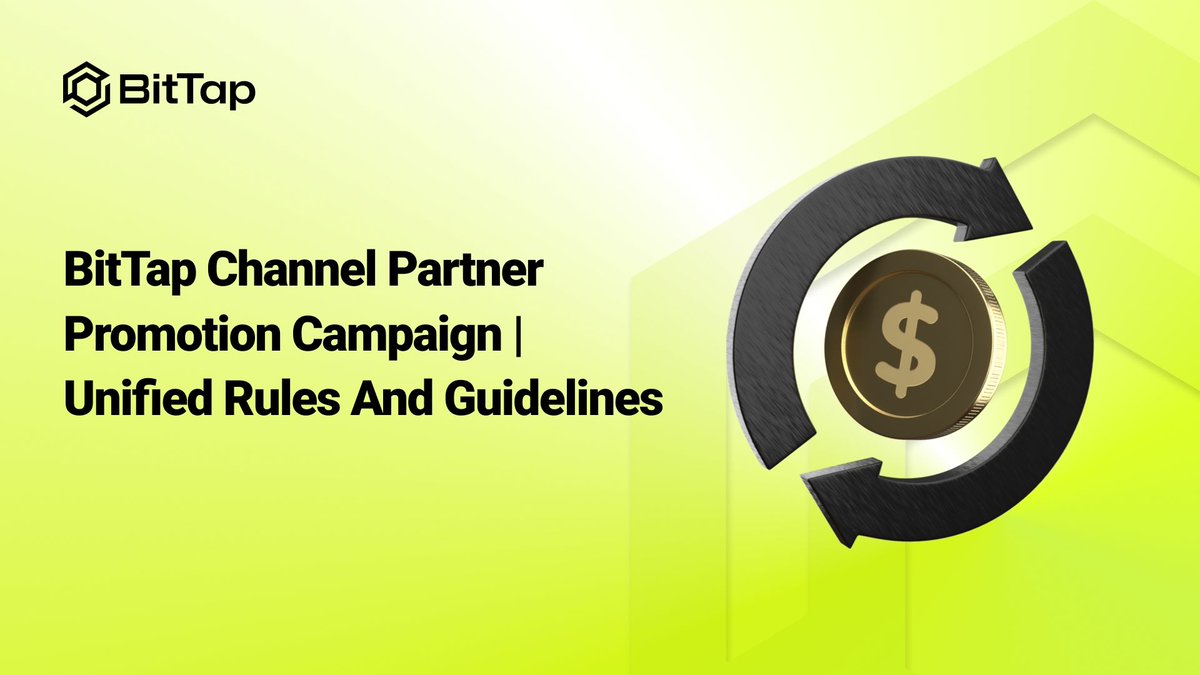 BitTap

BitTap Channel Partner Promotion Campaign | Unified Rules And Guidelines

$